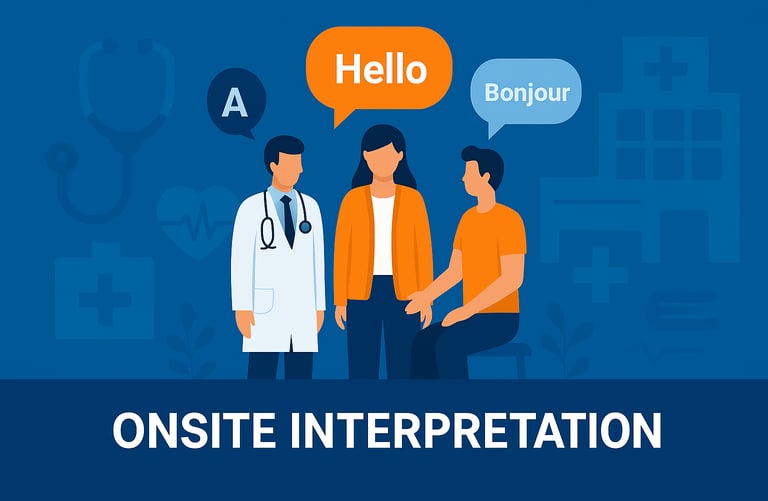 A

Hello

Bonjour

ONSITE INTERPRETATION